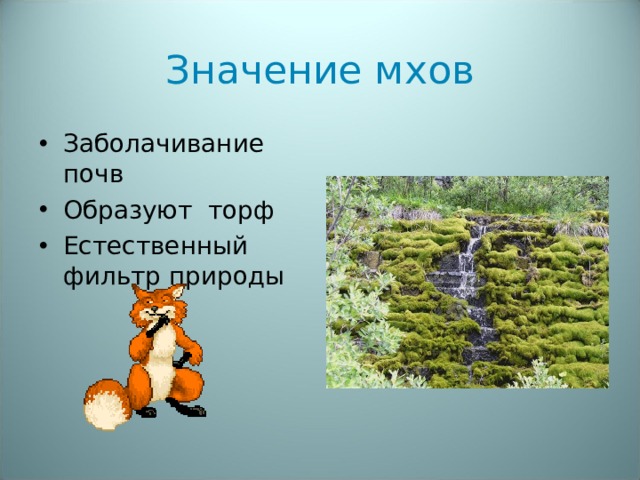 Значение мхов

• Заболачивание почв
• Образуют торф
• Естественный фильтр природы